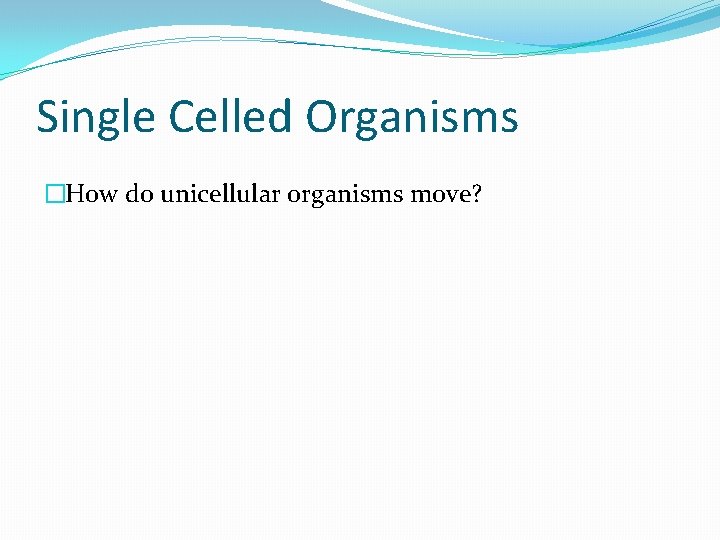 Single Celled Organisms

How do unicellular organisms move?